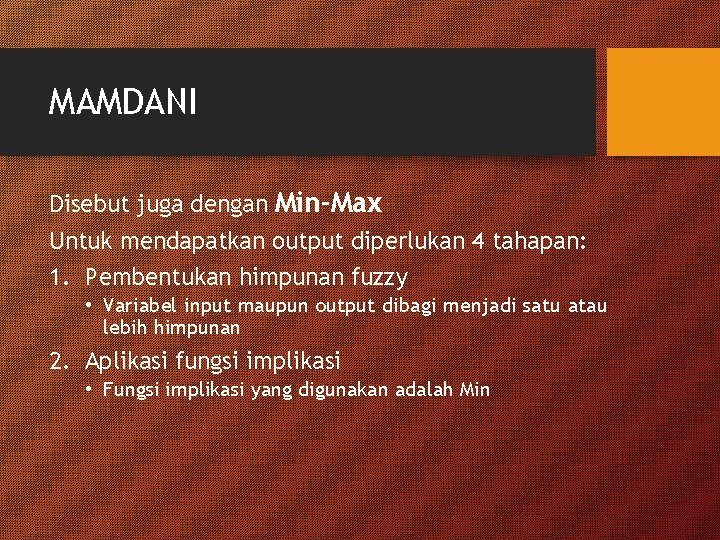 MAMDANI

Disebut juga dengan Min-Max

Untuk mendapatkan output diperlukan 4 tahapan:

1. Pembentukan himpunan fuzzy
 • Variabel input maupun output dibagi menjadi satu atau lebih himpunan

2. Aplikasi fungsi implikasi
 • Fungsi implikasi yang digunakan adalah Min